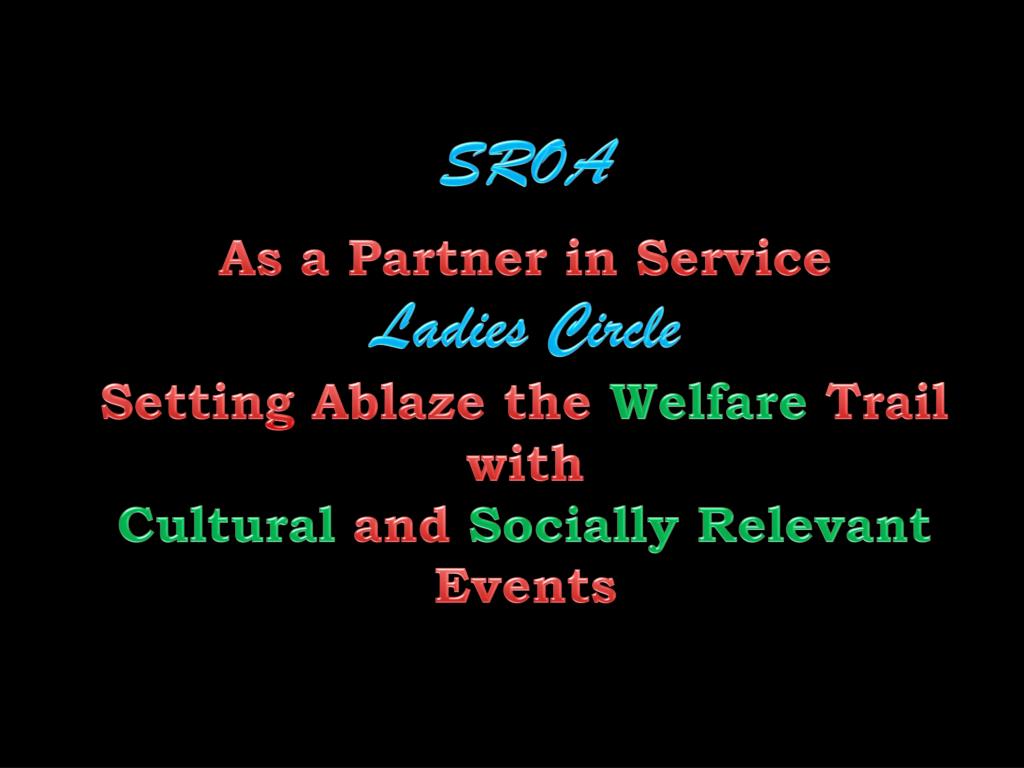 SROA

As a Partner in Service

Ladies Circle

Setting Ablaze the Welfare Trail with Cultural and Socially Relevant Events